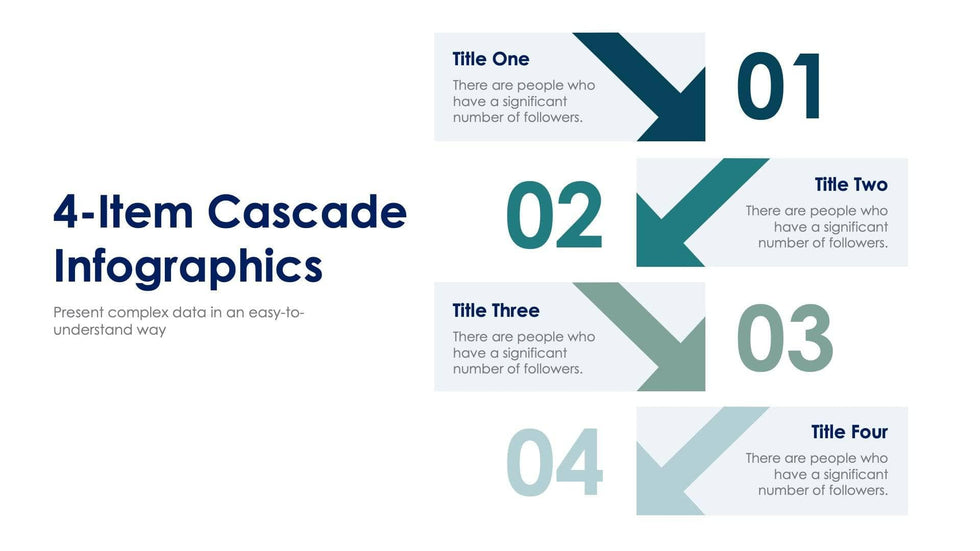 4-Item Cascade Infographics

Present complex data in an easy-to-understand way

Title One

There are people who have a significant number of followers.

01

02

Title Two

There are people who have a significant number of followers.

Title Three

There are people who have a significant number of followers.

03

04

Title Four

There are people who have a significant number of followers.